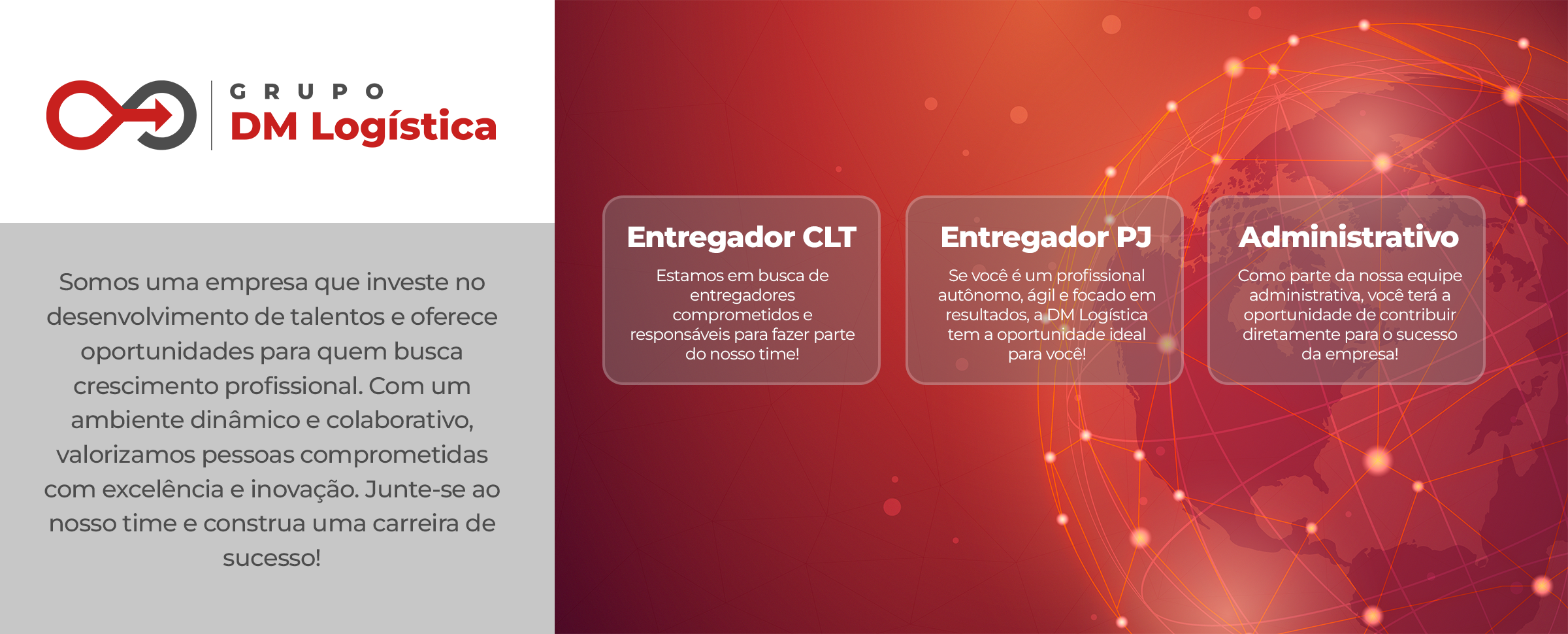 GRUPO
DM Logística

Somos uma empresa que investe no desenvolvimento de talentos e oferece oportunidades para quem busca crescimento profissional. Com um ambiente dinâmico e colaborativo, valorizamos pessoas comprometidas com excelência e inovação. Junte-se ao nosso time e construa uma carreira de sucesso!

Entregador CLT
Estamos em busca de entregadores comprometidos e responsáveis para fazer parte do nosso time!

Entregador PJ
Se você é um profissional autônomo, ágil e focado em resultados, a DM Logística tem a oportunidade ideal para você!

Administrativo
Como parte da nossa equipe administrativa, você terá a oportunidade de contribuir diretamente para o sucesso da empresa!